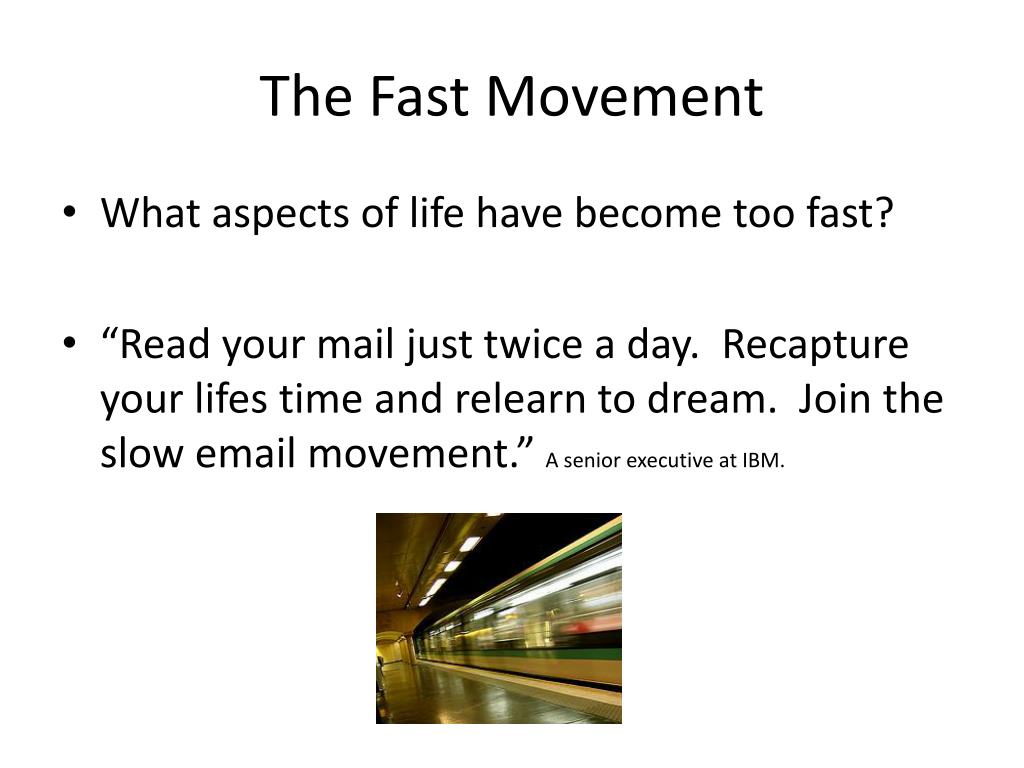 The Fast Movement

• What aspects of life have become too fast?

• “Read your mail just twice a day. Recapture your lifes time and relearn to dream. Join the slow email movement.” A senior executive at IBM.